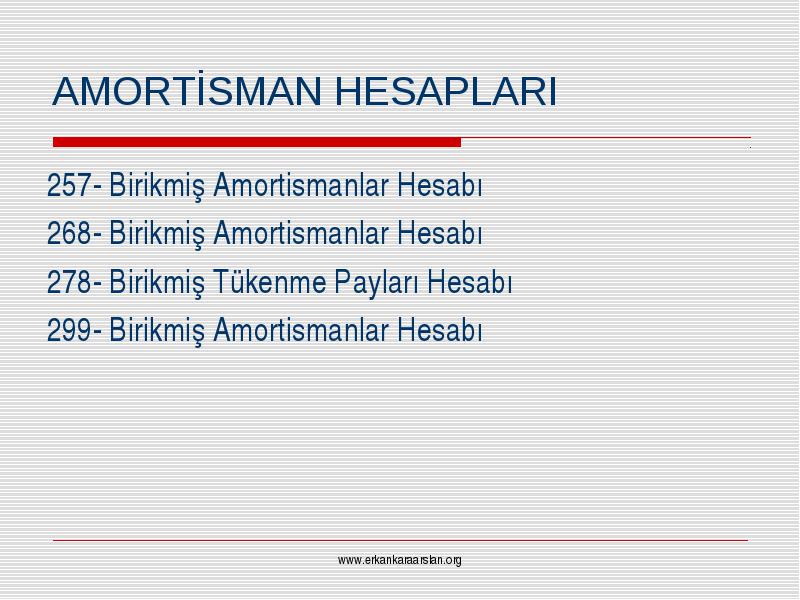 AMORTİSMAN HESAPLARI

257- Birikmiş Amortismanlar Hesabı

268- Birikmiş Amortismanlar Hesabı

278- Birikmiş Tükenme Payları Hesabı

299- Birikmiş Amortismanlar Hesabı

www.erkankaraarslan.org